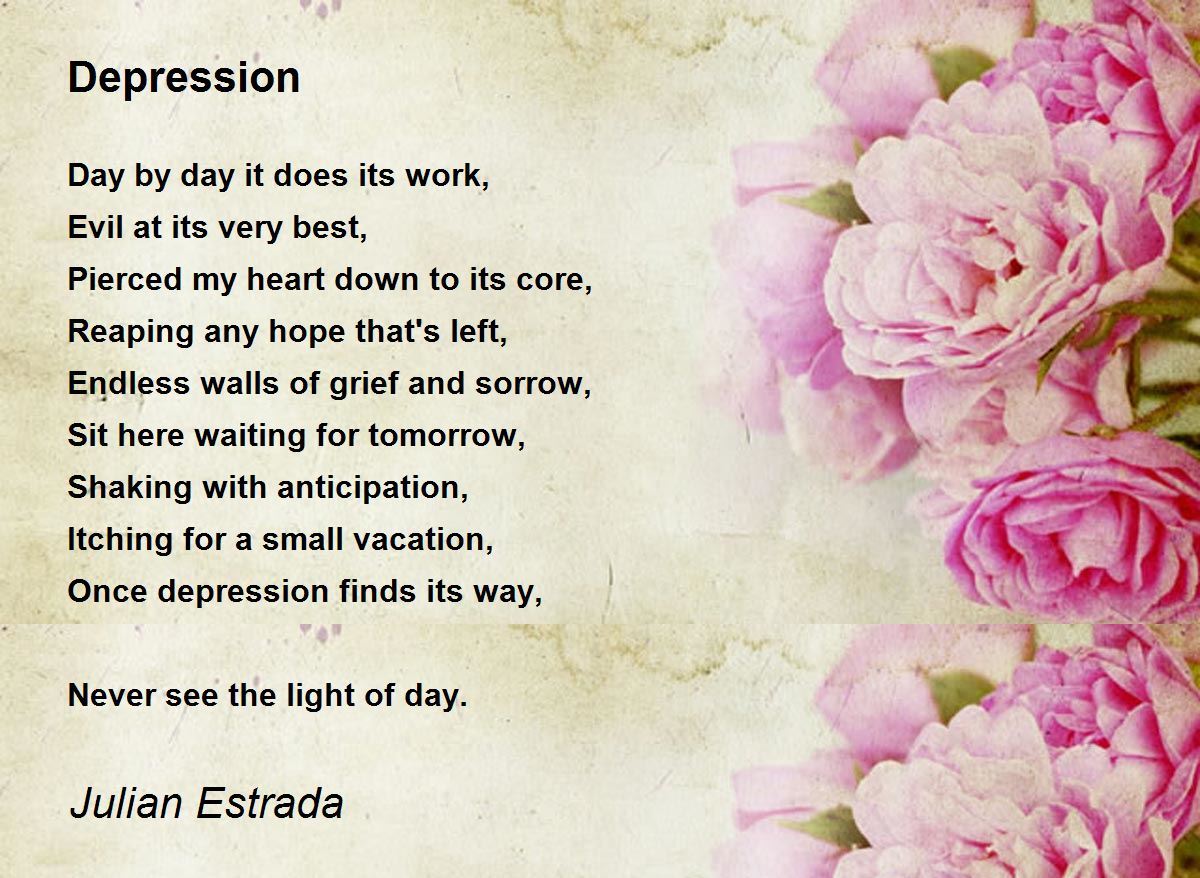 Depression

Day by day it does its work,
Evil at its very best,
Pierced my heart down to its core,
Reaping any hope that's left,
Endless walls of grief and sorrow,
Sit here waiting for tomorrow,
Shaking with anticipation,
Itching for a small vacation,
Once depression finds its way,

Never see the light of day.

Julian Estrada